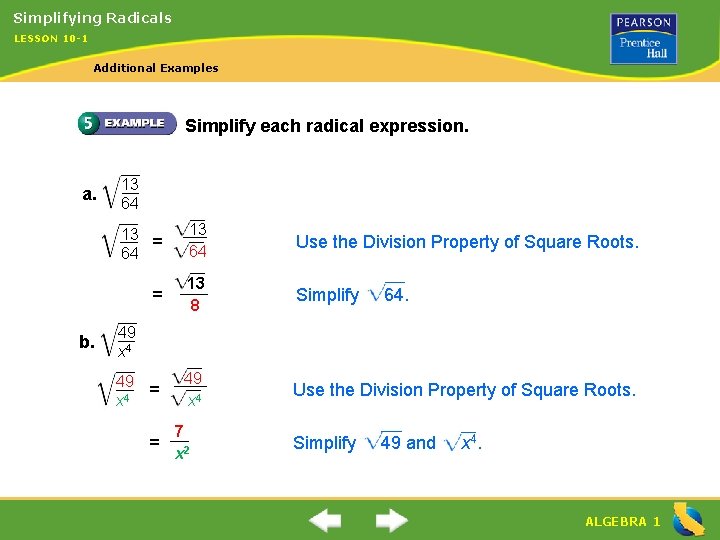 Simplifying Radicals

LESSON 10-1

Additional Examples

PEARSON
Prentice Hall

5 EXAMPLE Simplify each radical expression.

a. $\sqrt{\frac{13}{64}}$

$\sqrt{\frac{13}{64}} = \frac{\sqrt{13}}{\sqrt{64}}$ Use the Division Property of Square Roots.

$= \frac{\sqrt{13}}{8}$ Simplify $\sqrt{64}$.

b. $\sqrt{\frac{49}{x^4}}$

$\sqrt{\frac{49}{x^4}} = \frac{\sqrt{49}}{\sqrt{x^4}}$ Use the Division Property of Square Roots.

$= \frac{7}{x^2}$ Simplify $\sqrt{49}$ and $\sqrt{x^4}$.

ALGEBRA 1